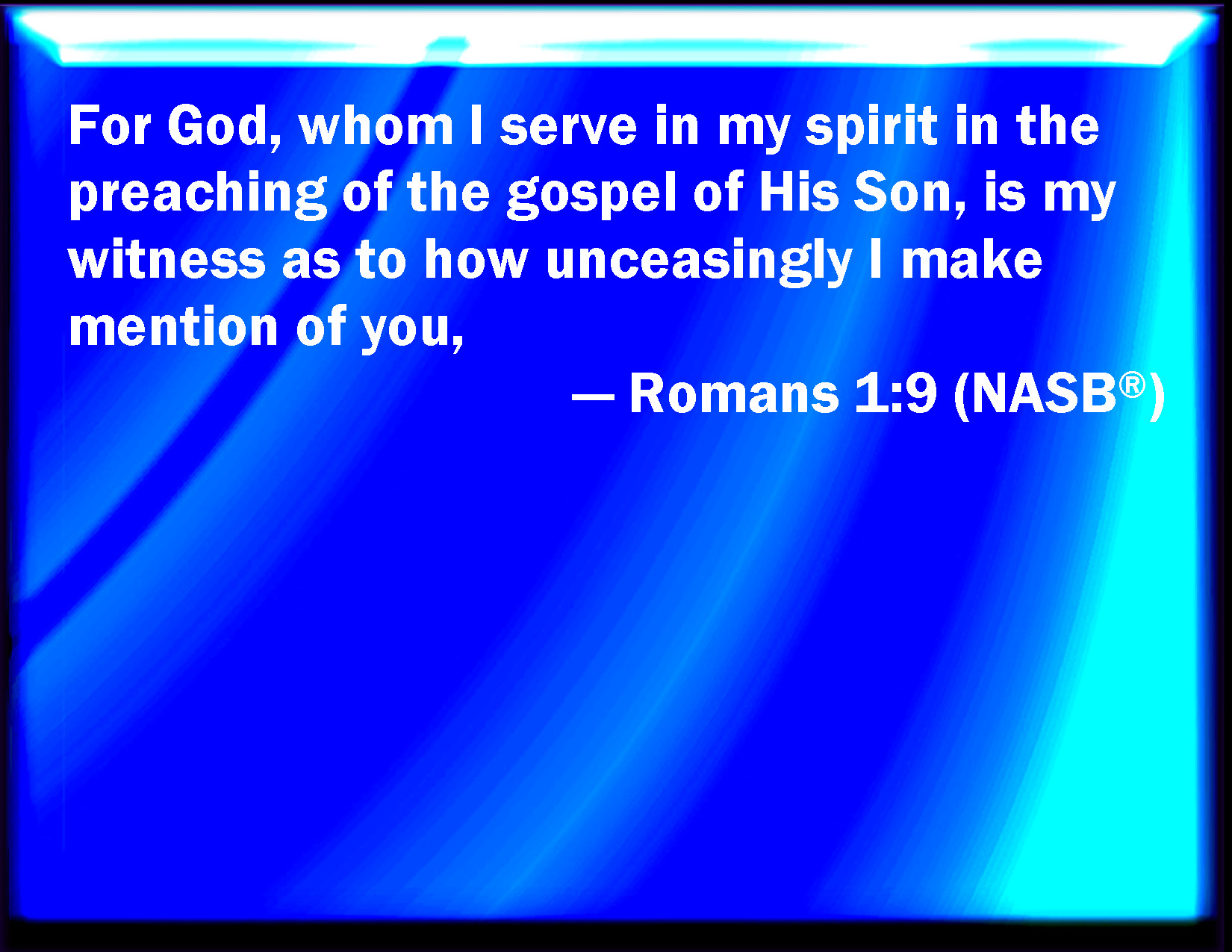 For God, whom I serve in my spirit in the preaching of the gospel of His Son, is my witness as to how unceasingly I make mention of you,

— Romans 1:9 (NASB®)